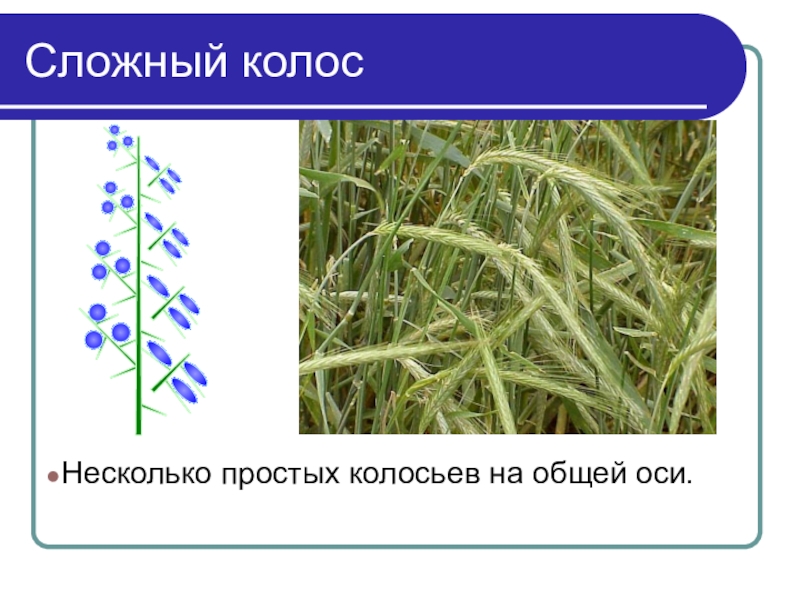 Сложный колос

Несколько простых колосьев на общей оси.